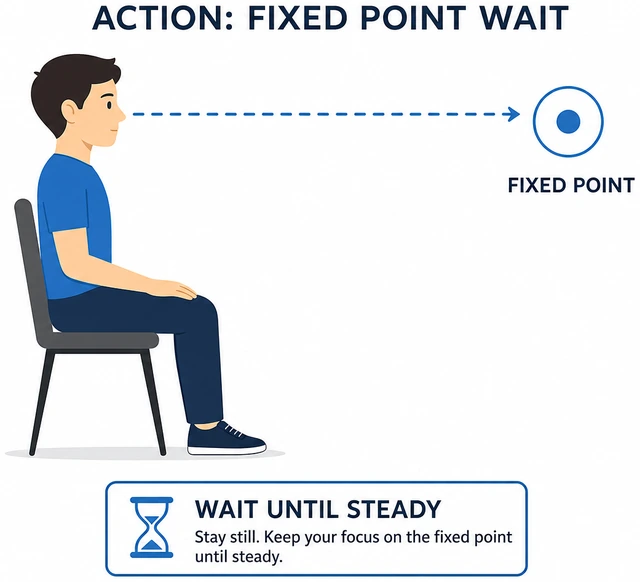 ACTION: FIXED POINT WAIT

FIXED POINT

WAIT UNTIL STEADY

Stay still. Keep your focus on the fixed point until steady.